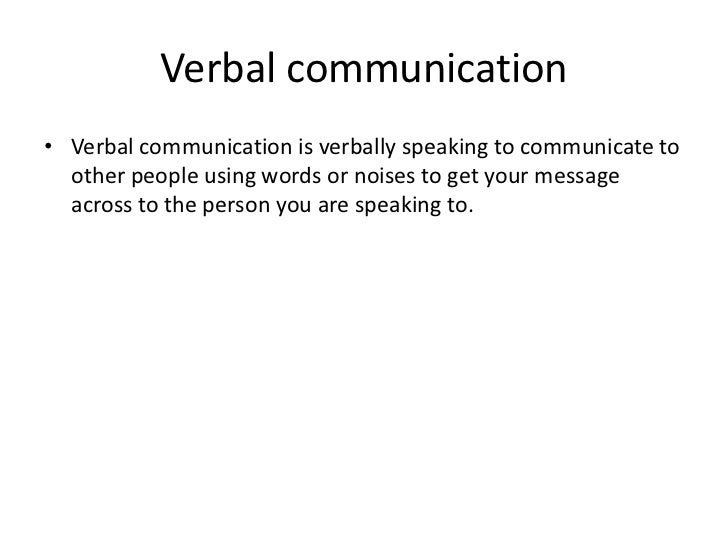 Verbal communication

• Verbal communication is verbally speaking to communicate to other people using words or noises to get your message across to the person you are speaking to.